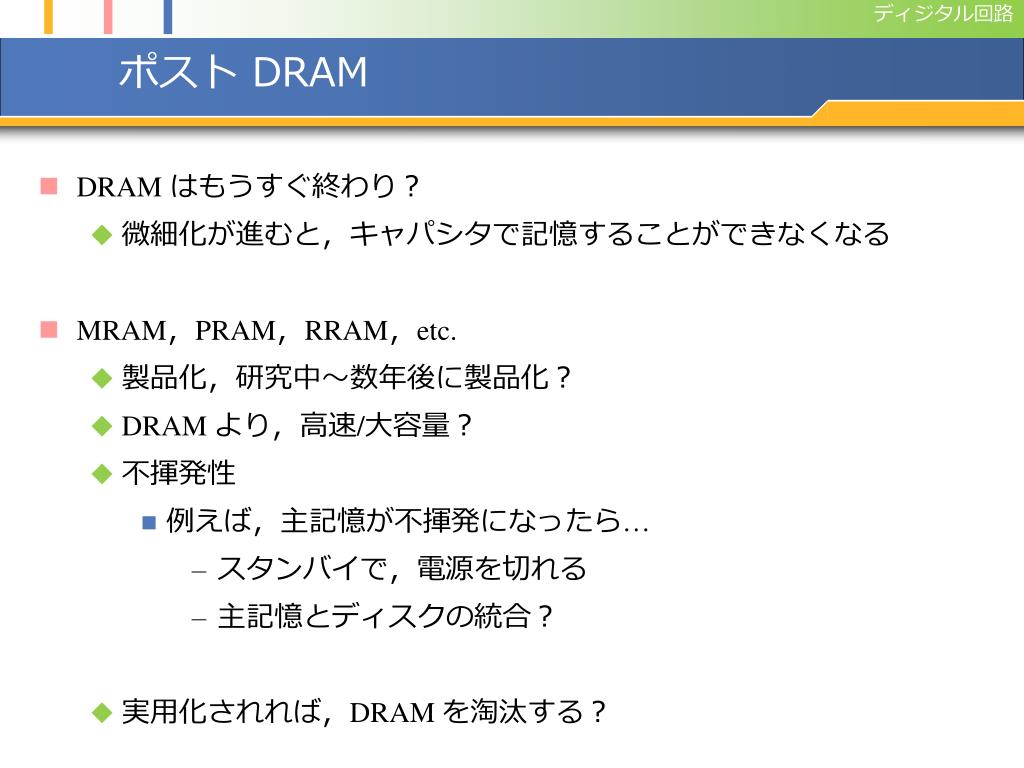 ディジタル回路

ポスト DRAM

DRAM はもうすぐ終わり？

微細化が進むと，キャパシタで記憶することができなくなる

MRAM，PRAM，RRAM，etc.

製品化，研究中～数年後に製品化？

DRAM より，高速/大容量？

不揮発性

例えば，主記憶が不揮発になったら…

– スタンバイで，電源を切れる

– 主記憶とディスクの統合？

実用化されれば，DRAM を淘汰する？